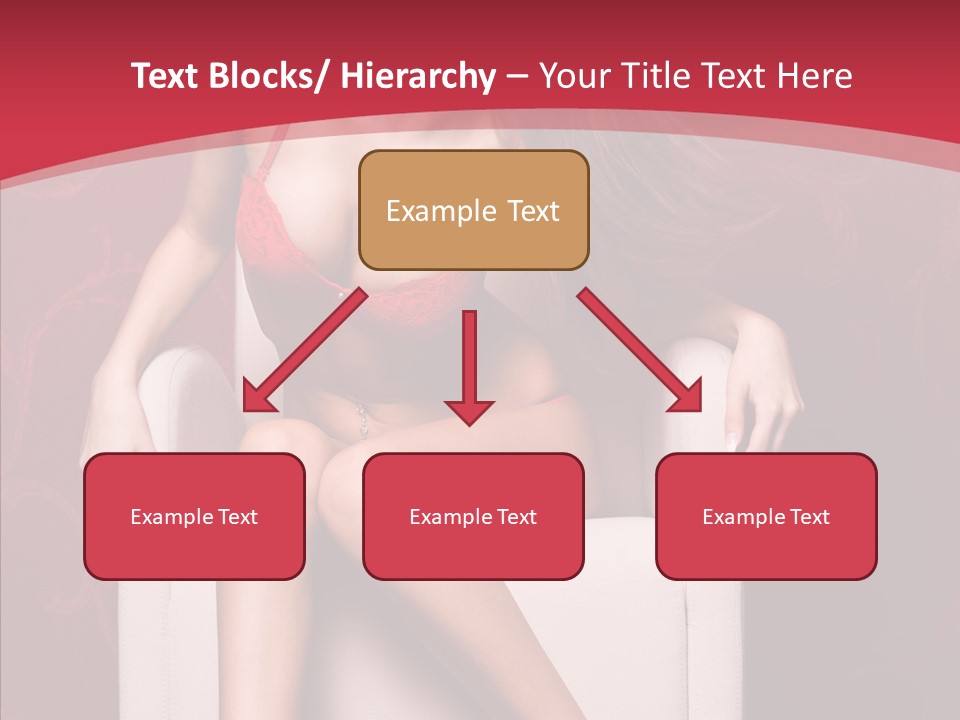 Text Blocks/ Hierarchy – Your Title Text Here

Example Text

Example Text

Example Text

Example Text